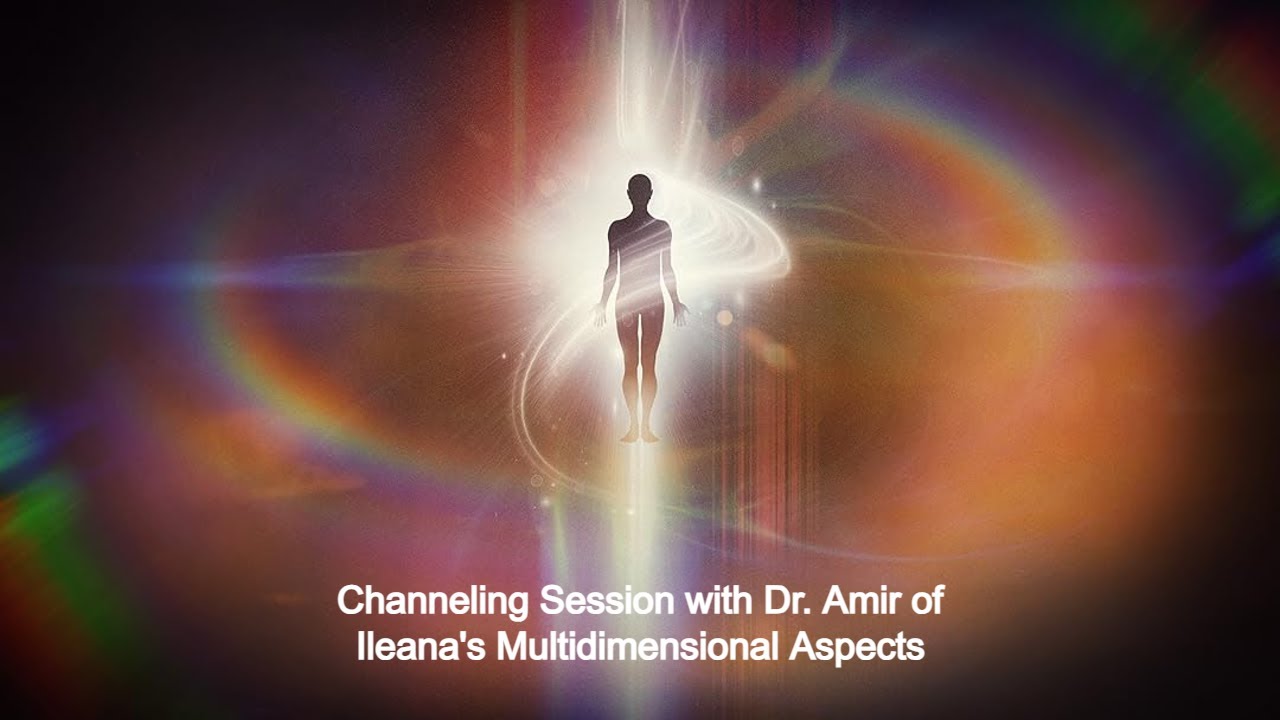 Channeling Session with Dr. Amir of
Ileana's Multidimensional Aspects